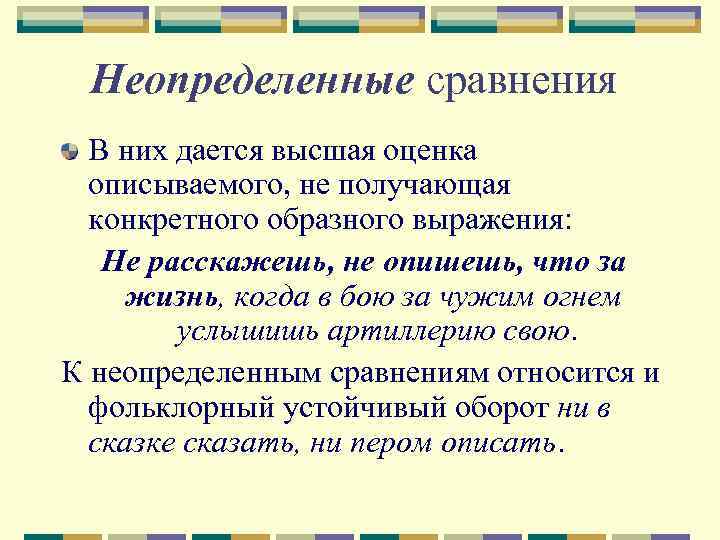 Неопределенные сравнения

В них дается высшая оценка описываемого, не получающая конкретного образного выражения:

Не расскажешь, не опишешь, что за жизнь, когда в бою за чужим огнем услышишь артиллерию свою.

К неопределенным сравнениям относится и фольклорный устойчивый оборот ни в сказке сказать, ни пером описать.